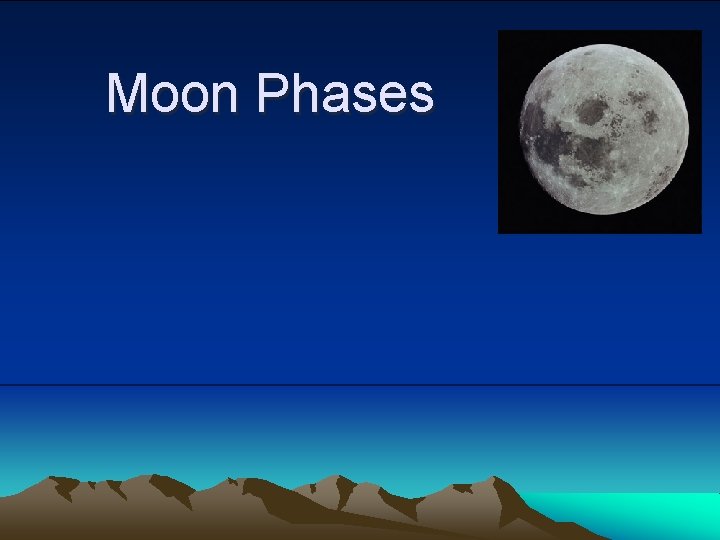 Moon Phases